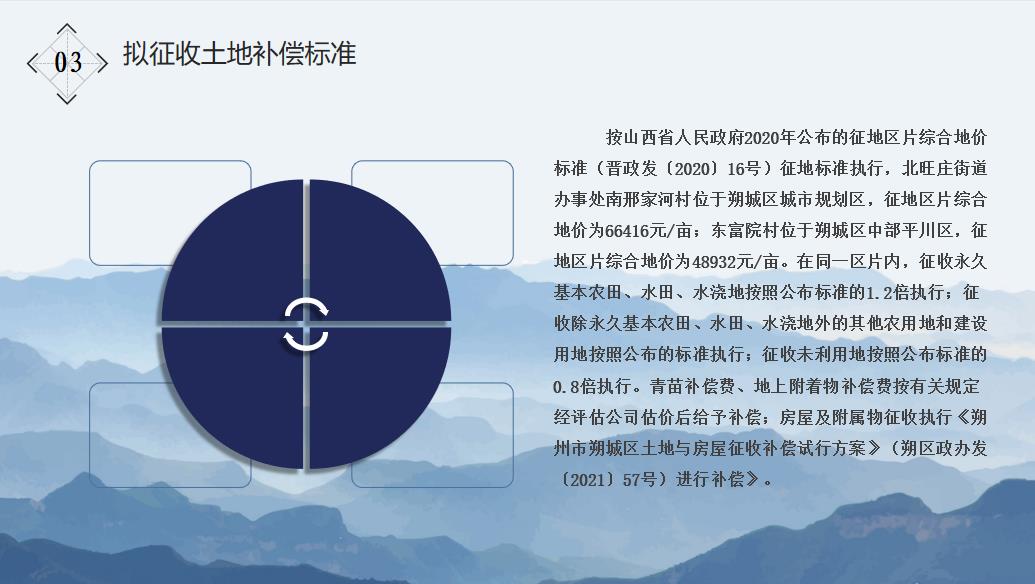 03

拟征收土地补偿标准

按山西省人民政府2020年公布的征地区片综合地价标准（晋政发〔2020〕16号）征地标准执行，北旺庄街道办事处南邢家河村位于朔城区城市规划区，征地区片综合地价为66416元/亩；东富院村位于朔城区中部平川区，征地区片综合地价为48932元/亩。在同一区片内，征收永久基本农田、水田、水浇地按照公布标准的1.2倍执行；征收除永久基本农田、水田、水浇地外的其他农用地和建设用地按照公布的标准执行；征收未利用地按照公布标准的0.8倍执行。青苗补偿费、地上附着物补偿费按有关规定经评估公司估价后给予补偿；房屋及附属物征收执行《朔州市朔城区土地与房屋征收补偿试行方案》（朔区政办发〔2021〕57号）进行补偿》。